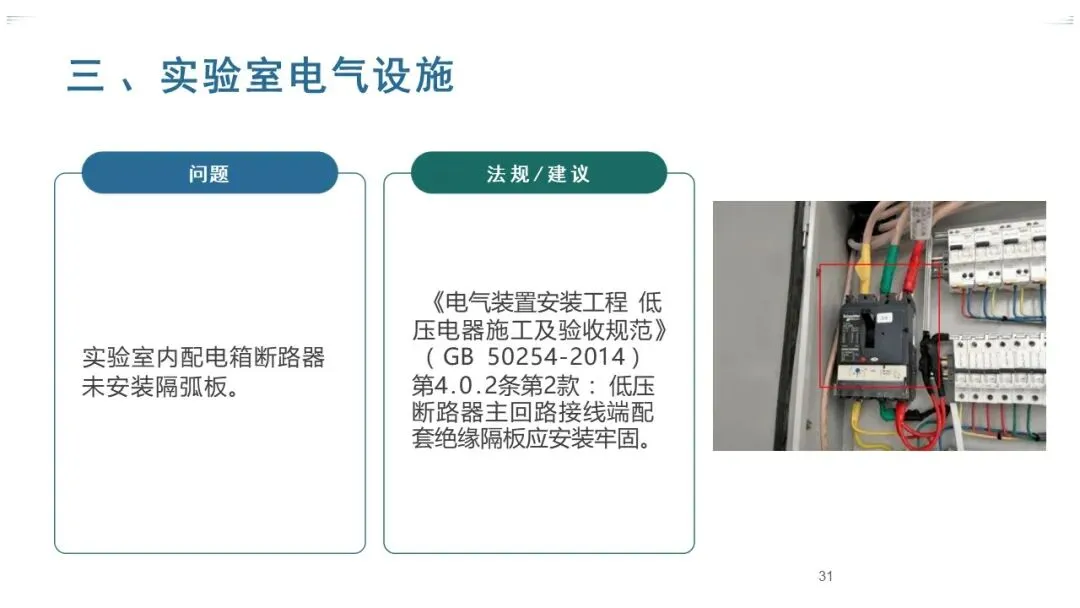 三、实验室电气设施

问题

实验室内配电箱断路器未安装隔弧板。

法规/建议

《电气装置安装工程 低压电器施工及验收规范》（GB 50254-2014）第4.0.2条第2款：低压断路器主回路接线端配套绝缘隔板应安装牢固。

31